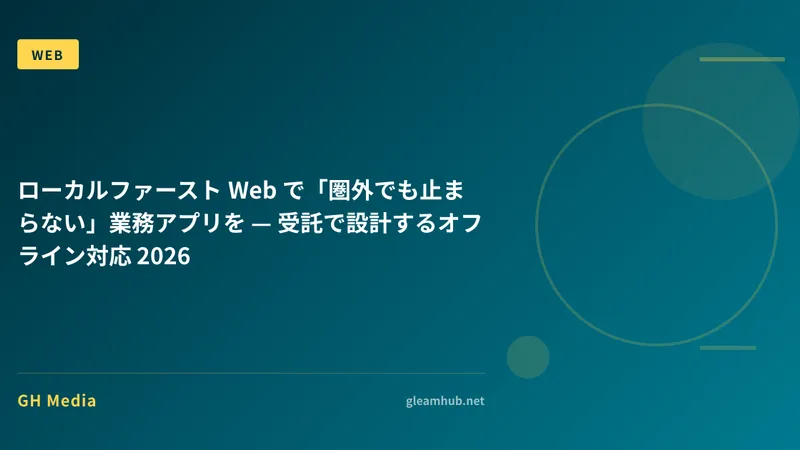 WEB

ローカルファースト Web で「圏外でも止まらない」業務アプリを — 受託で設計するオフライン対応 2026

GH Media

gleamhub.net